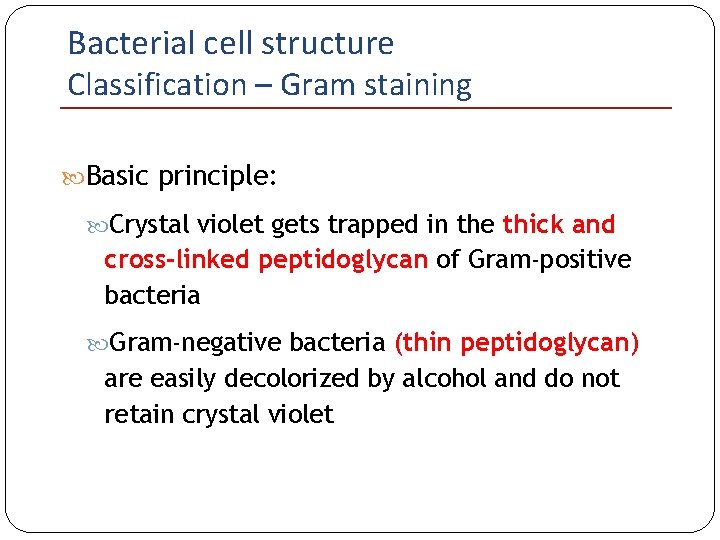 Bacterial cell structure
Classification – Gram staining

Basic principle:

Crystal violet gets trapped in the thick and cross-linked peptidoglycan of Gram-positive bacteria

Gram-negative bacteria (thin peptidoglycan) are easily decolorized by alcohol and do not retain crystal violet